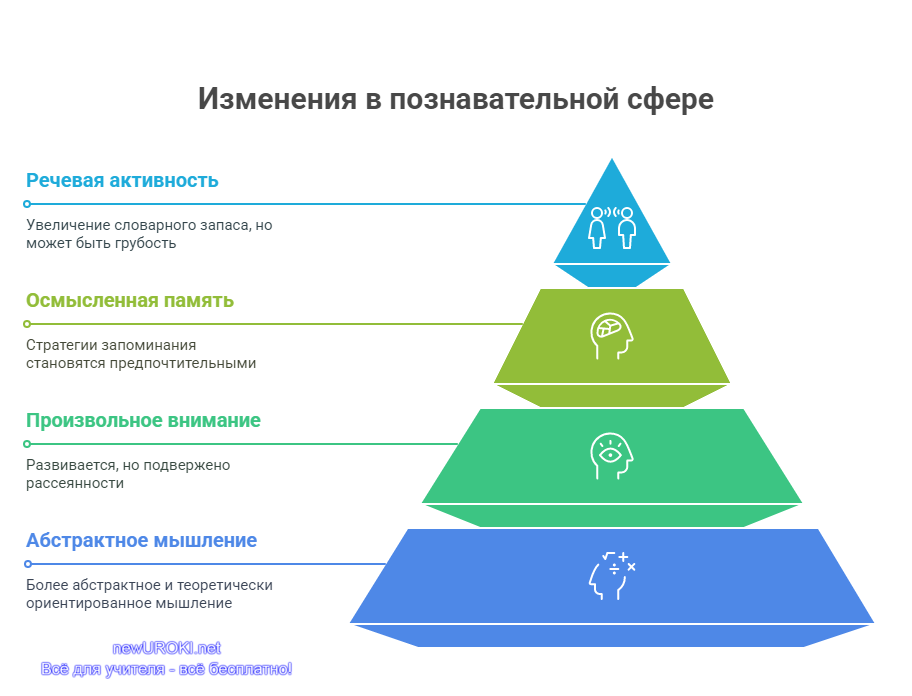 Изменения в познавательной сфере

Речевая активность

Увеличение словарного запаса, но может быть грубость

Осмысленная память

Стратегии запоминания становятся предпочтительными

Произвольное внимание

Развивается, но подвержено рассеянности

Абстрактное мышление

Более абстрактное и теоретически ориентированное мышление

newUROKI.net
Всё для учителя - всё бесплатно!